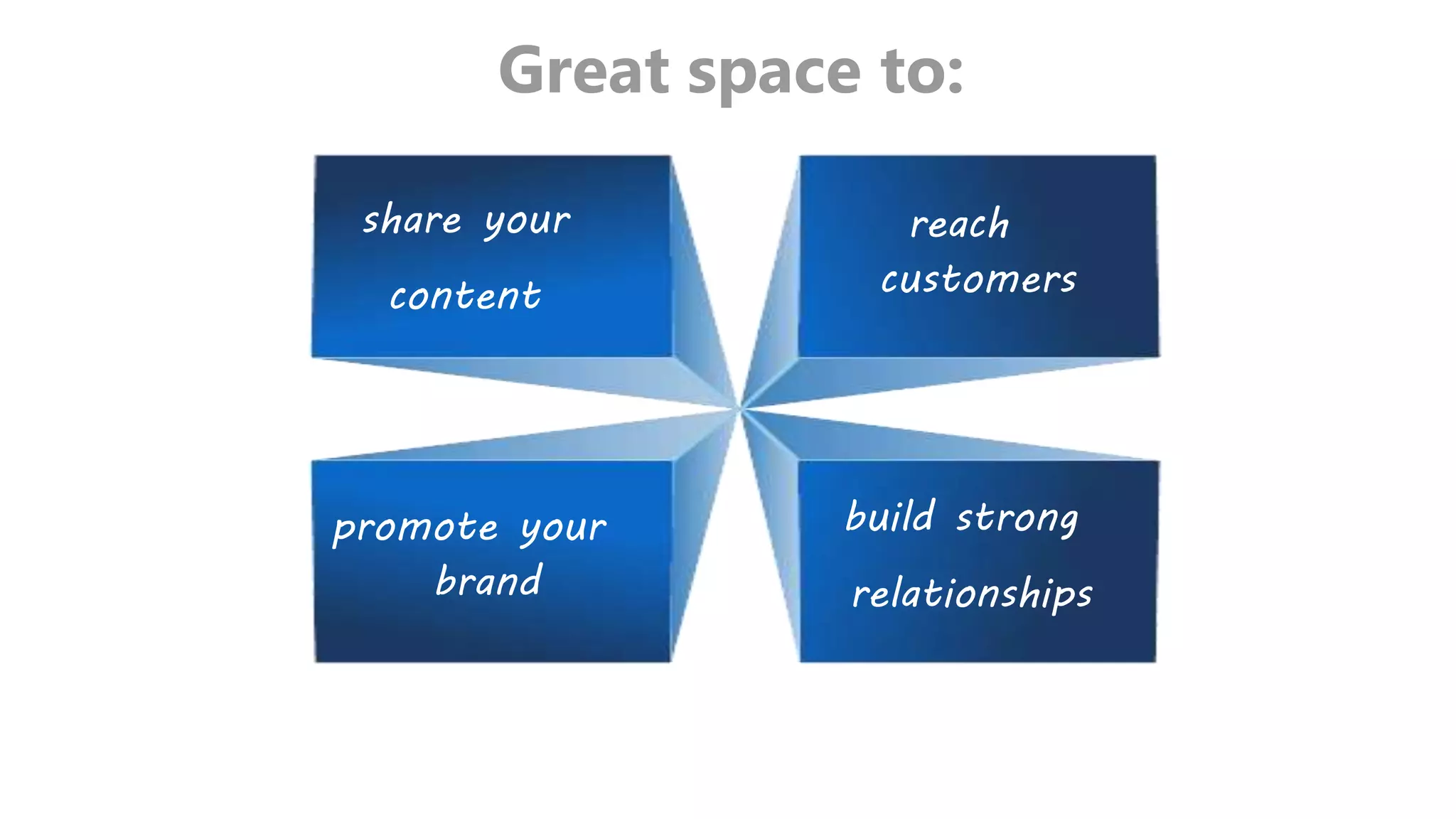 Great space to:

share your content

reach customers

promote your brand

build strong relationships